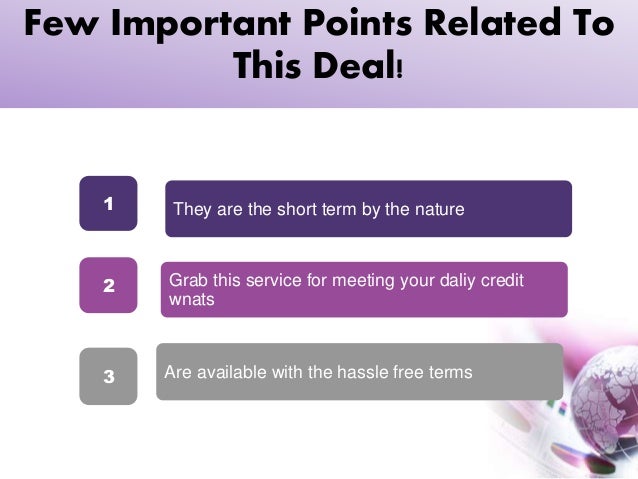 Few Important Points Related To This Deal!

1

They are the short term by the nature

2

Grab this service for meeting your daliy credit wnats

3

Are available with the hassle free terms